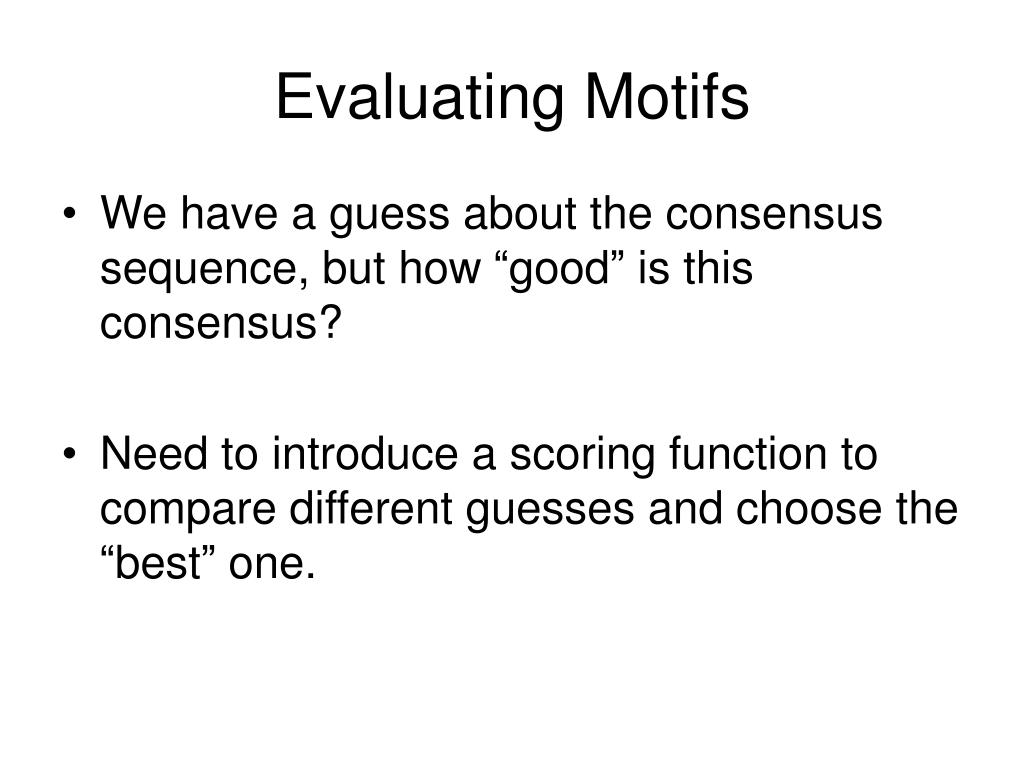 Evaluating Motifs

• We have a guess about the consensus sequence, but how “good” is this consensus?

• Need to introduce a scoring function to compare different guesses and choose the “best” one.